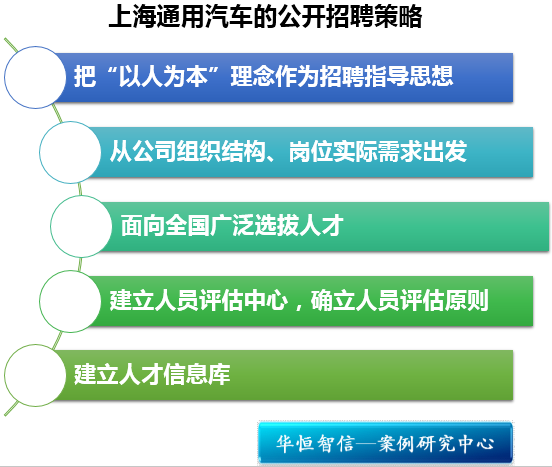 上海通用汽车的公开招聘策略

把“以人为本”理念作为招聘指导思想

从公司组织结构、岗位实际需求出发

面向全国广泛选拔人才

建立人员评估中心，确立人员评估原则

建立人才信息库

华恒智信—案例研究中心